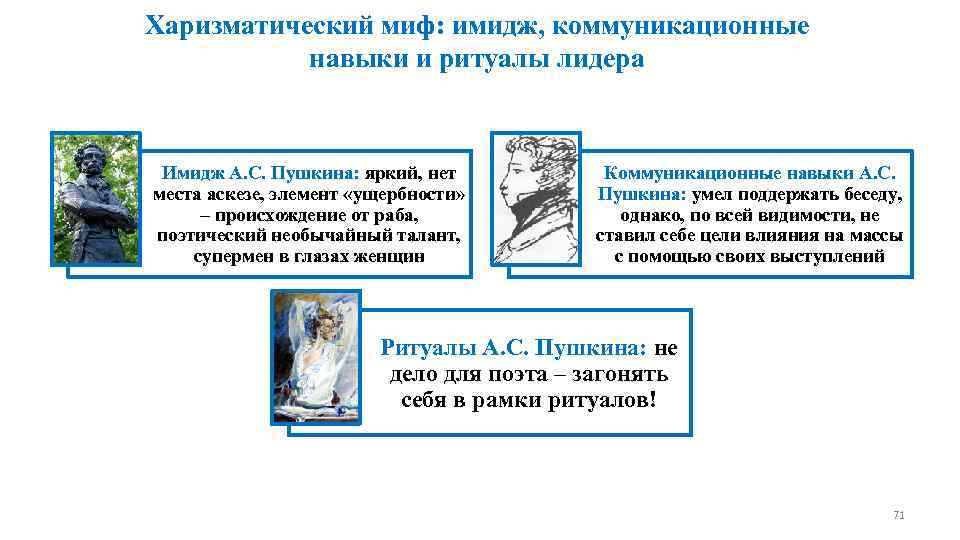 Харизматический миф: имидж, коммуникационные навыки и ритуалы лидера

Имидж А.С. Пушкина: яркий, нет места аскезе, элемент «ущербности» – происхождение от раба, поэтический необычайный талант, супермен в глазах женщин

Коммуникационные навыки А.С. Пушкина: умел поддержать беседу, однако, по всей видимости, не ставил себе цели влияния на массы с помощью своих выступлений

Ритуалы А.С. Пушкина: не дело для поэта – загонять себя в рамки ритуалов!

71